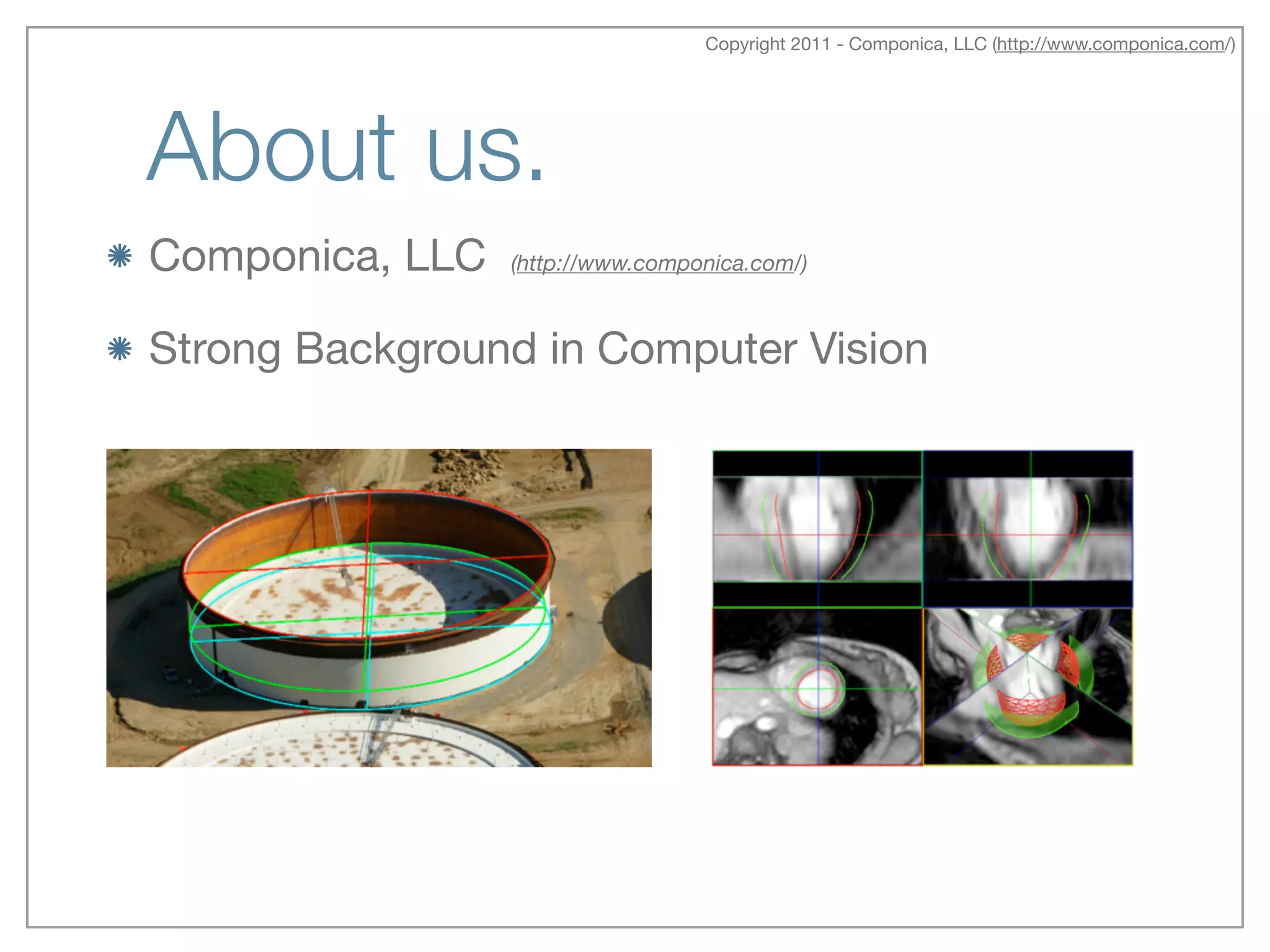 Copyright 2011 - Componica, LLC (http://www.componica.com/)

About us.

Componica, LLC (http://www.componica.com/)

Strong Background in Computer Vision